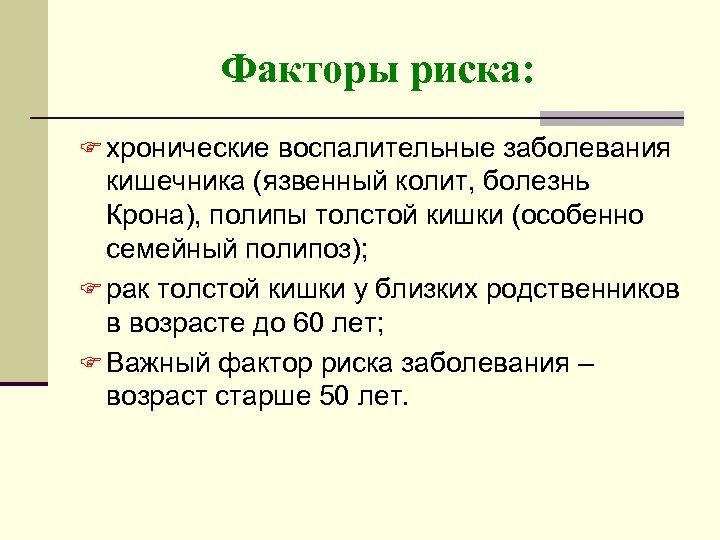 Факторы риска:

хронические воспалительные заболевания кишечника (язвенный колит, болезнь Крона), полипы толстой кишки (особенно семейный полипоз);

рак толстой кишки у близких родственников в возрасте до 60 лет;

Важный фактор риска заболевания – возраст старше 50 лет.